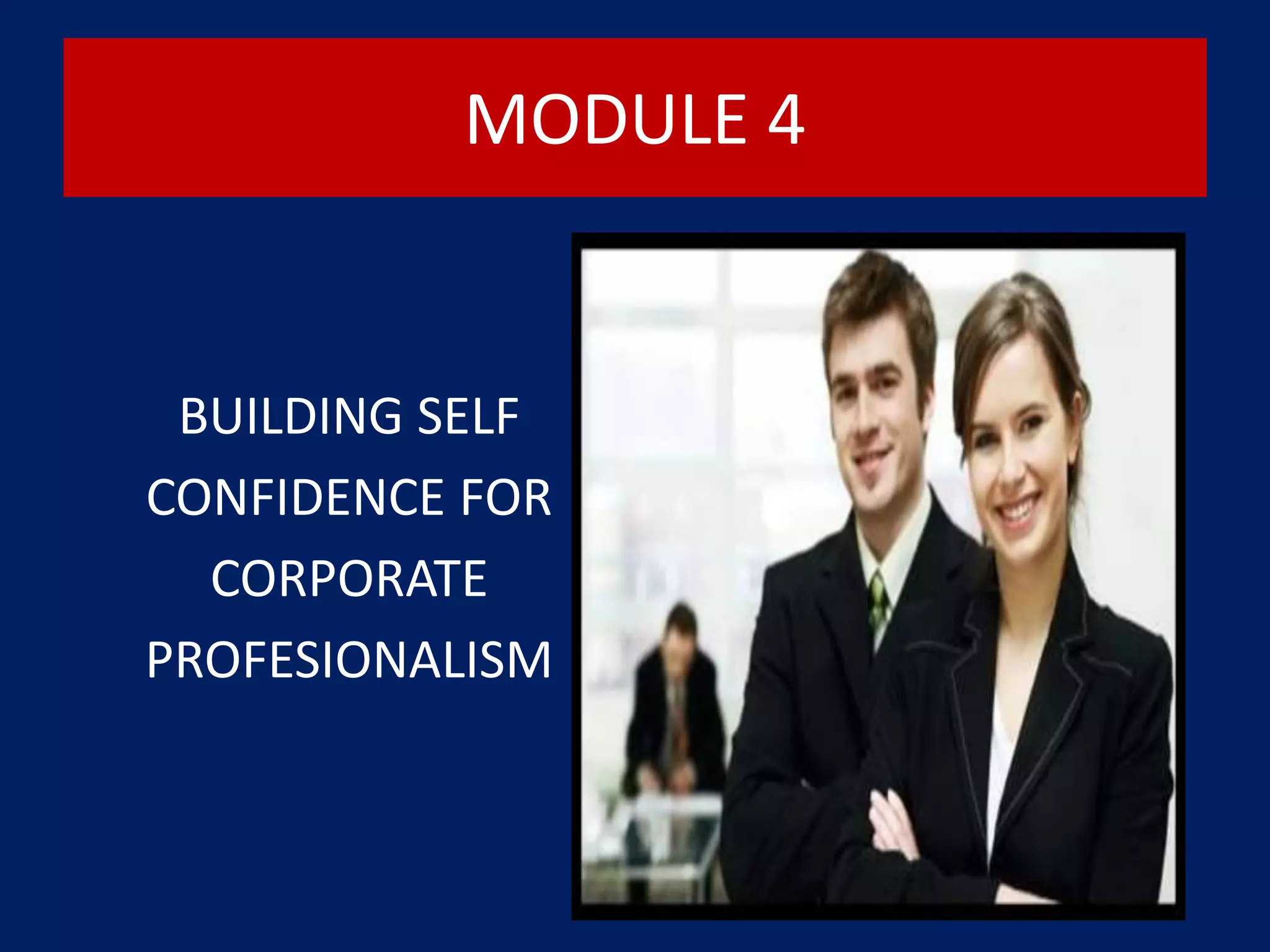 MODULE 4

BUILDING SELF CONFIDENCE FOR CORPORATE PROFESIONALISM